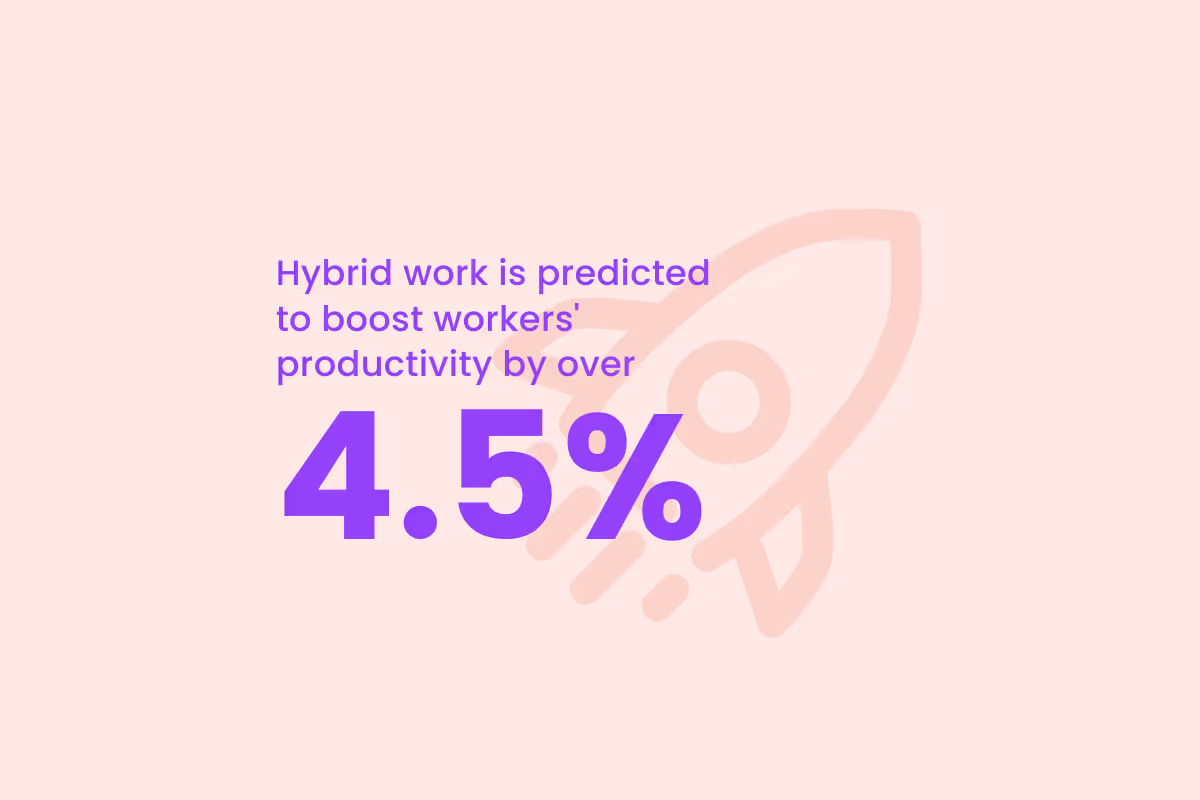 Hybrid work is predicted to boost workers' productivity by over

4.5%